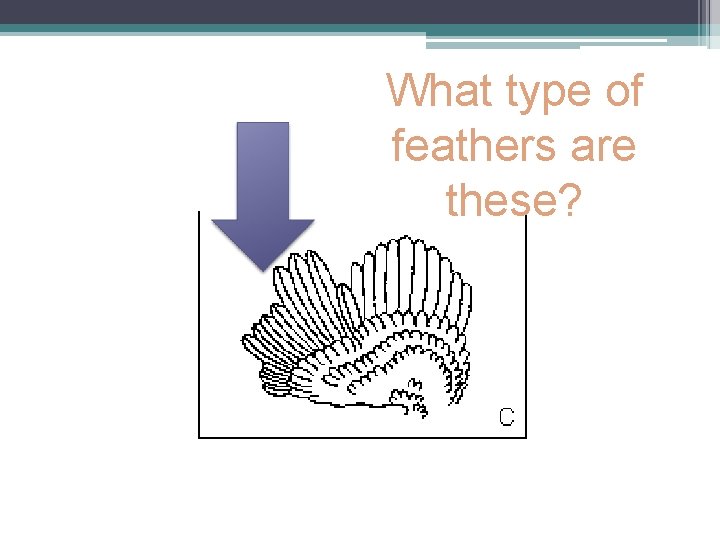 What type of feathers are these?

C